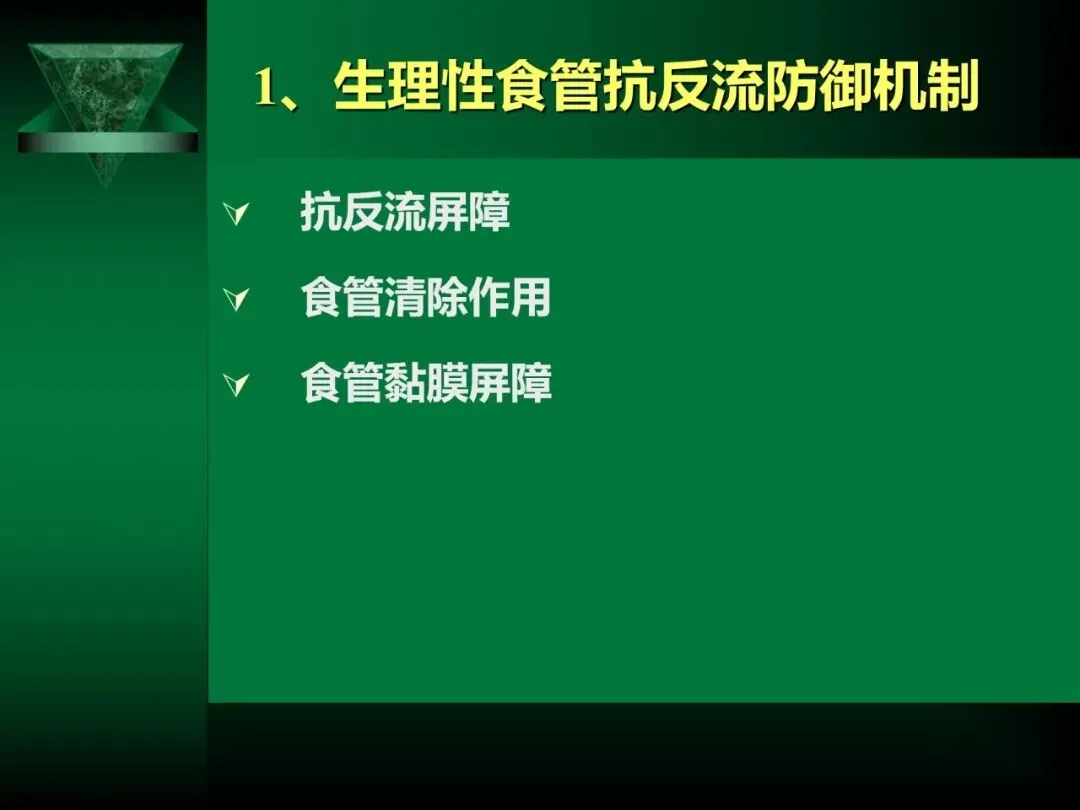 1、生理性食管抗反流防御机制

抗反流屏障

食管清除作用

食管黏膜屏障